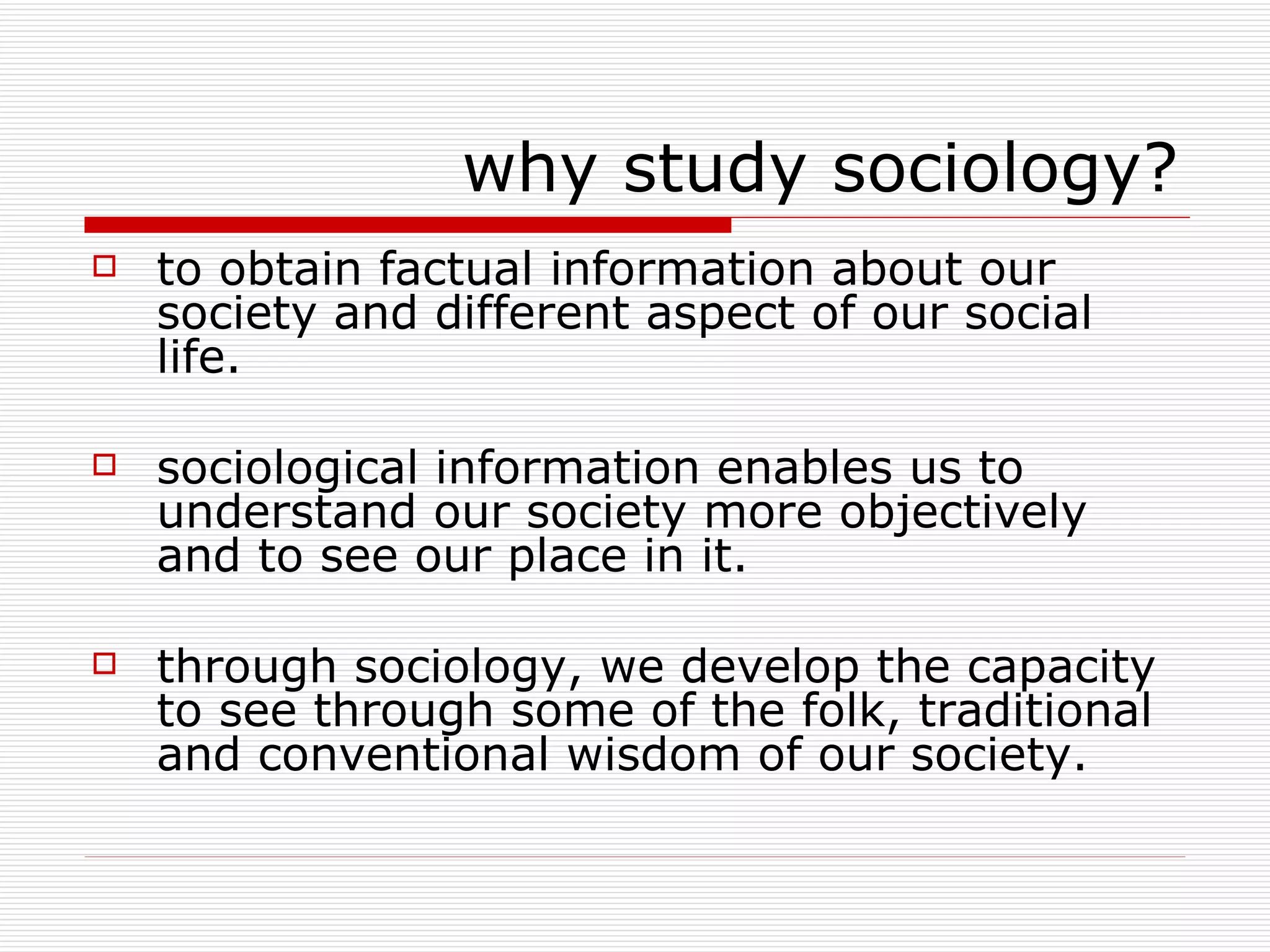 why study sociology?

to obtain factual information about our society and different aspect of our social life.

sociological information enables us to understand our society more objectively and to see our place in it.

through sociology, we develop the capacity to see through some of the folk, traditional and conventional wisdom of our society.